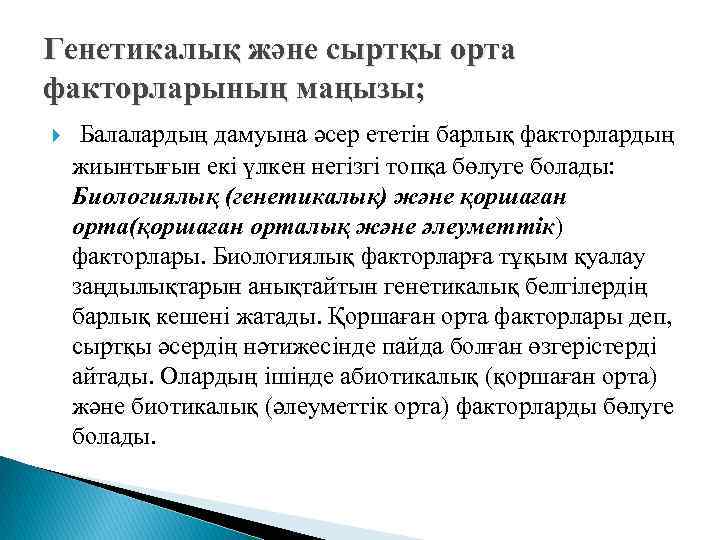 Генетикалық және сыртқы орта факторларының маңызы;

Балалардың дамуына әсер ететін барлық факторлардың жиынтығын екі үлкен негізгі топқа бөлуге болады: Биологиялық (генетикалық) және қоршаған орта(қоршаған орталық және әлеуметтік) факторлары. Биологиялық факторларға тұқым қуалау заңдылықтарын анықтайтын генетикалық белгілердің барлық кешені жатады. Қоршаған орта факторлары деп, сыртқы әсердің нәтижесінде пайда болған өзгерістерді айтады. Олардың ішінде абиотикалық (қоршаған орта) және биотикалық (әлеуметтік орта) факторларды бөлуге болады.